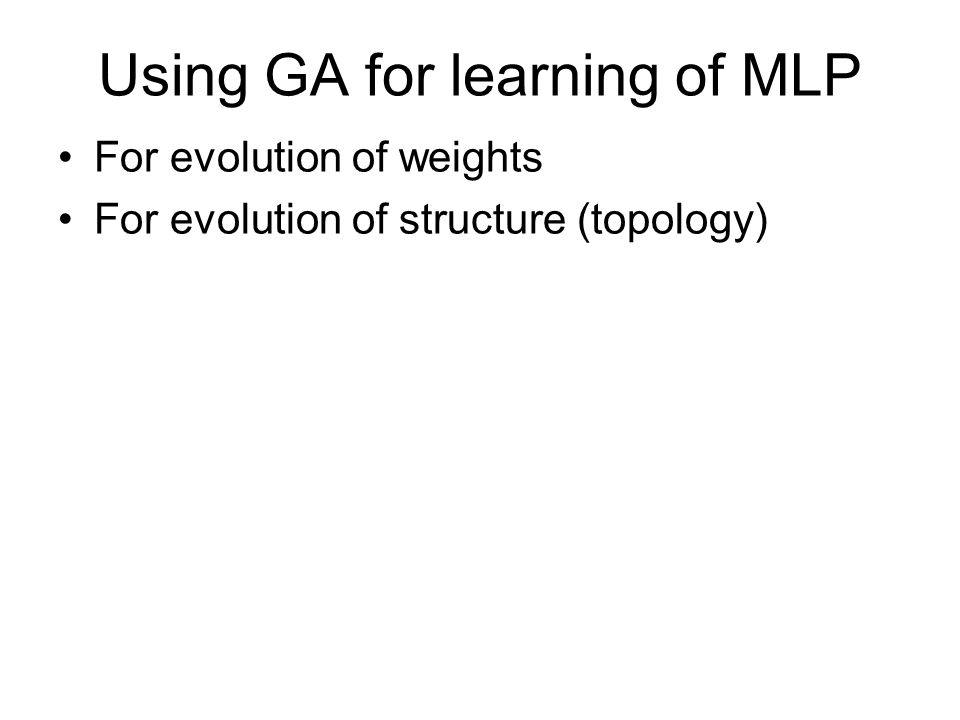 Using GA for learning of MLP

• For evolution of weights
• For evolution of structure (topology)